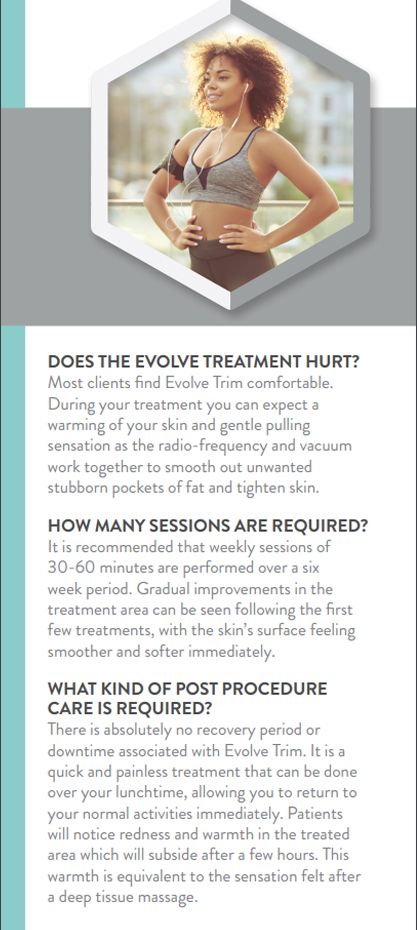 DOES THE EVOLVE TREATMENT HURT?
Most clients find Evolve Trim comfortable. During your treatment you can expect a warming of your skin and gentle pulling sensation as the radio-frequency and vacuum work together to smooth out unwanted stubborn pockets of fat and tighten skin.

HOW MANY SESSIONS ARE REQUIRED?
It is recommended that weekly sessions of 30-60 minutes are performed over a six week period. Gradual improvements in the treatment area can be seen following the first few treatments, with the skin's surface feeling smoother and softer immediately.

WHAT KIND OF POST PROCEDURE CARE IS REQUIRED?
There is absolutely no recovery period or downtime associated with Evolve Trim. It is a quick and painless treatment that can be done over your lunchtime, allowing you to return to your normal activities immediately. Patients will notice redness and warmth in the treated area which will subside after a few hours. This warmth is equivalent to the sensation felt after a deep tissue massage.